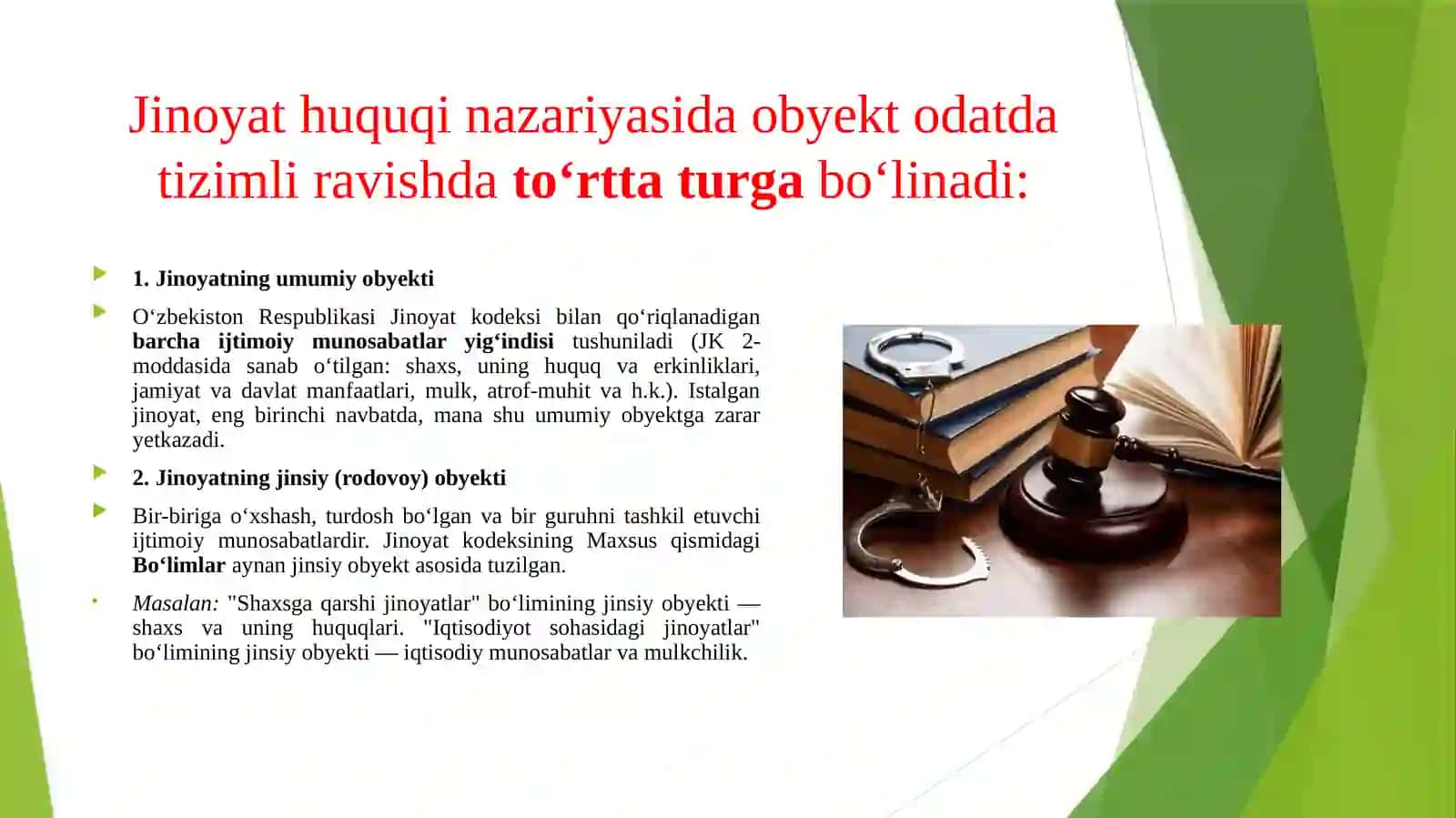 Jinoyat huquqi nazariyasida obyekt odatda tizimli ravishda to‘rtta turga bo‘linadi:

1. Jinoyatning umumiy obyekti

O‘zbekiston Respublikasi Jinoyat kodeksi bilan qo‘riqlanadigan barcha ijtimoiy munosabatlar yig‘indisi tushuniladi (JK 2-moddasida sanab o‘tilgan: shaxs, uning huquq va erkinliklari, jamiyat va davlat manfaatlari, mulk, atrof-muhit va h.k.). Istalgan jinoyat, eng birinchi navbatda, mana shu umumiy obyektga zarar yetkazadi.

2. Jinoyatning jinsiy (rodovoy) obyekti

Bir-biriga o‘xshash, turdosh bo‘lgan va bir guruhni tashkil etuvchi ijtimoiy munosabatlardir. Jinoyat kodeksining Maxsus qismidagi Bo‘limlar aynan jinsiy obyekt asosida tuzilgan.

Masalan: "Shaxsga qarshi jinoyatlar" bo‘limining jinsiy obyekti — shaxs va uning huquqlari. "Iqtisodiyot sohasidagi jinoyatlar" bo‘limining jinsiy obyekti — iqtisodiy munosabatlar va mulkchilik.